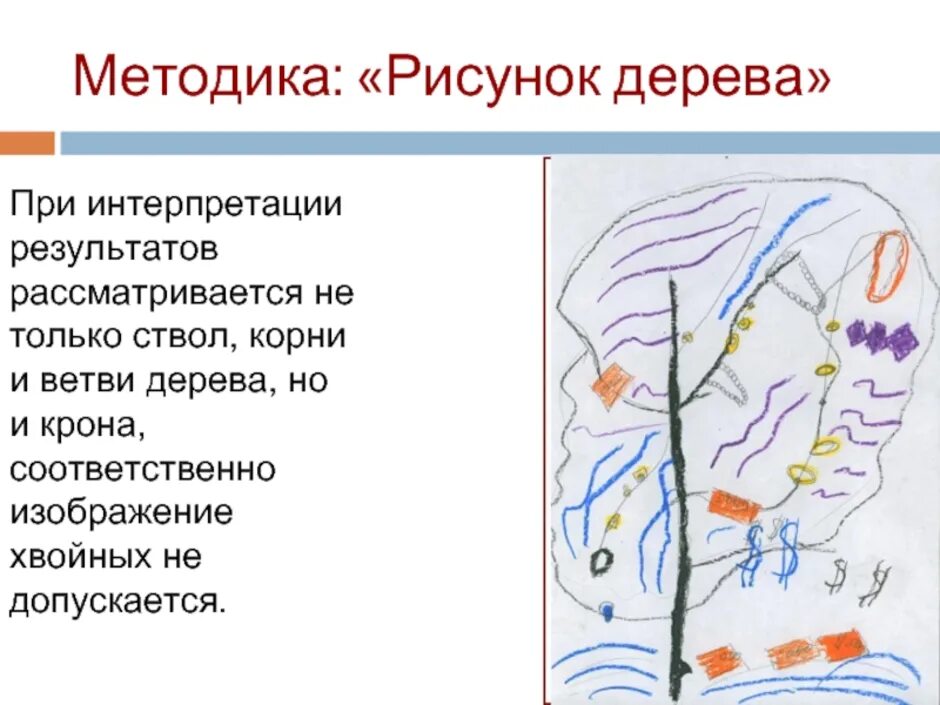 Методика: «Рисунок дерева»

При интерпретации результатов рассматривается не только ствол, корни и ветви дерева, но и крона, соответственно изображение хвойных не допускается.